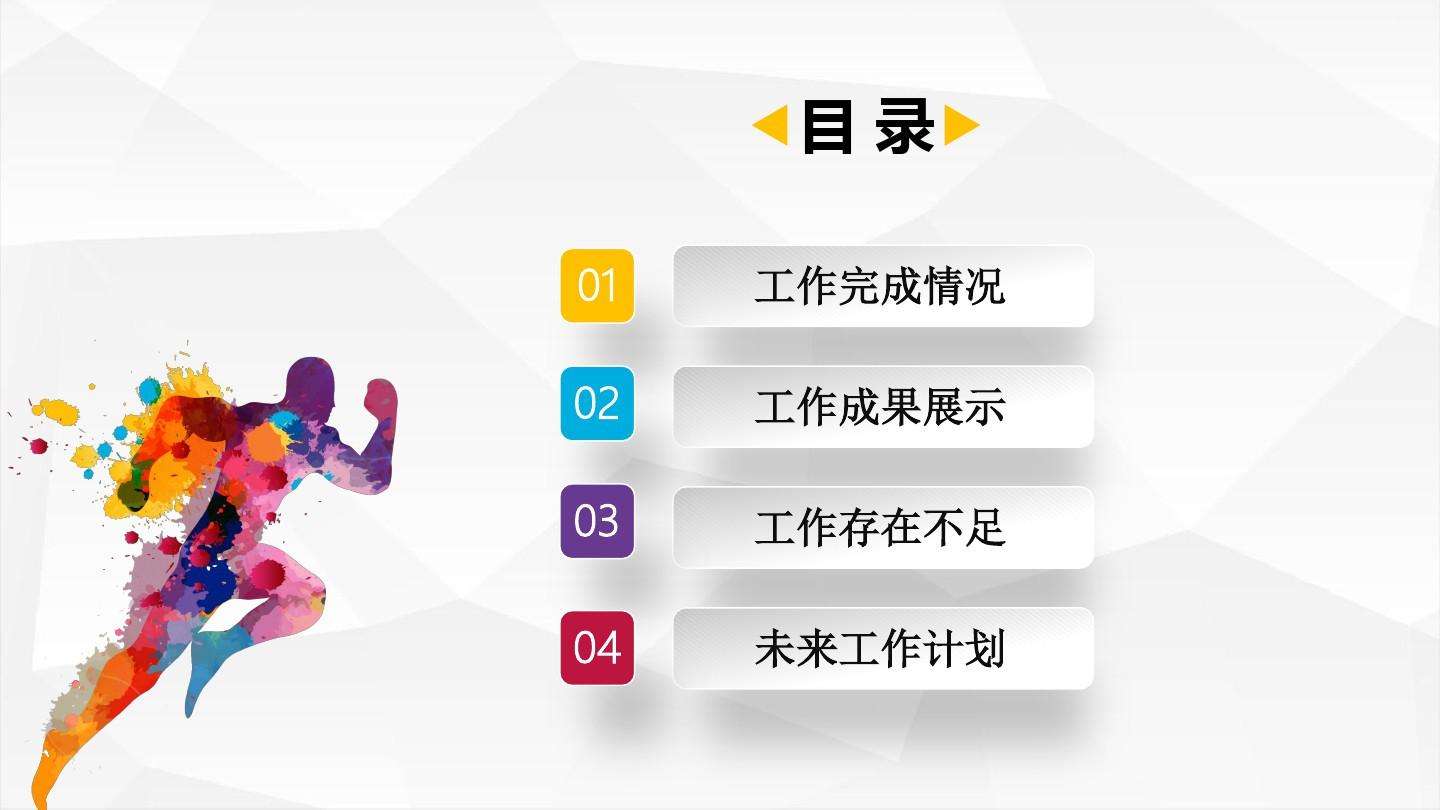 目 录

01 工作完成情况

02 工作成果展示

03 工作存在不足

04 未来工作计划